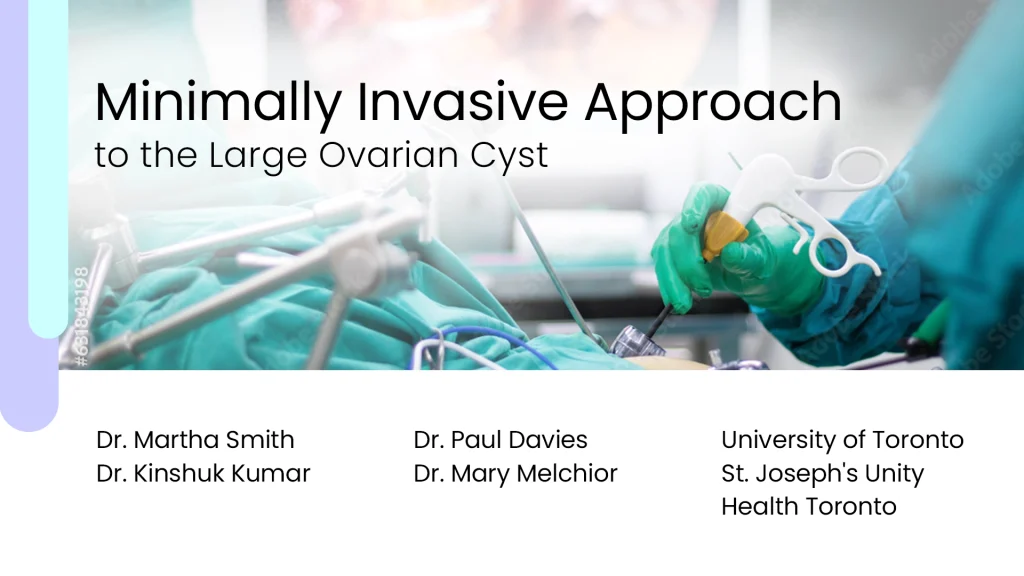 Minimally Invasive Approach
to the Large Ovarian Cyst

#631843198

Dr. Martha Smith
Dr. Kinshuk Kumar

Dr. Paul Davies
Dr. Mary Melchior

University of Toronto
St. Joseph's Unity Health Toronto